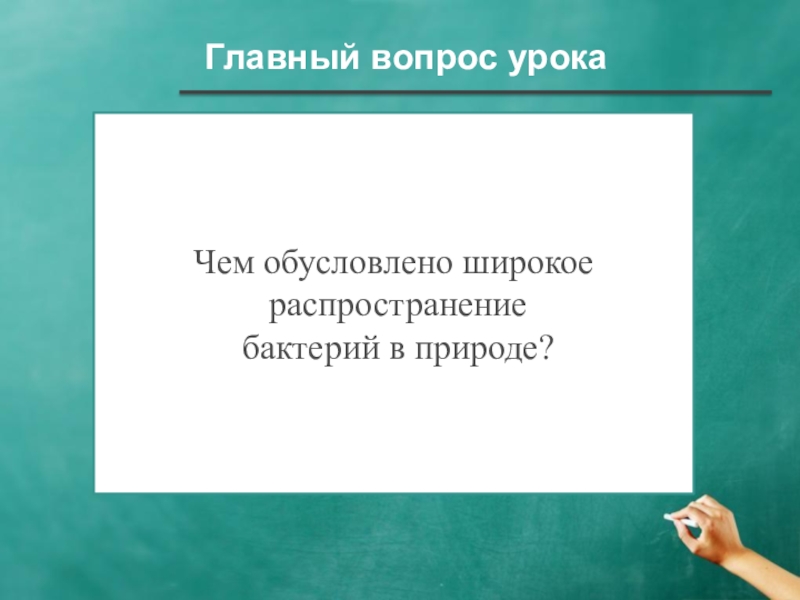 Главный вопрос урока

Чем обусловлено широкое распространение бактерий в природе?